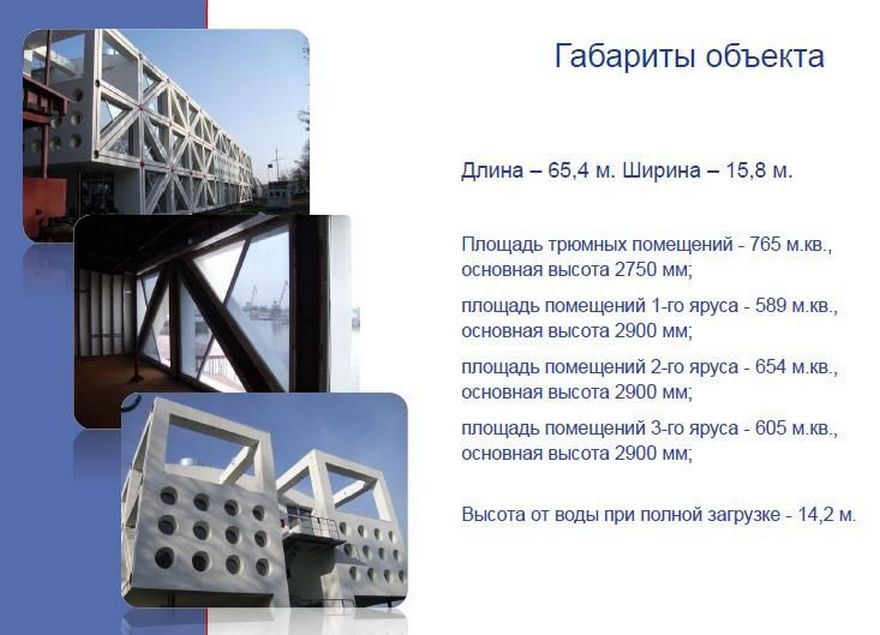 Габариты объекта

Длина – 65,4 м. Ширина – 15,8 м.

Площадь трюмных помещений - 765 м.кв., основная высота 2750 мм;

площадь помещений 1-го яруса - 589 м.кв., основная высота 2900 мм;

площадь помещений 2-го яруса - 654 м.кв., основная высота 2900 мм;

площадь помещений 3-го яруса - 605 м.кв., основная высота 2900 мм;

Высота от воды при полной загрузке - 14,2 м.